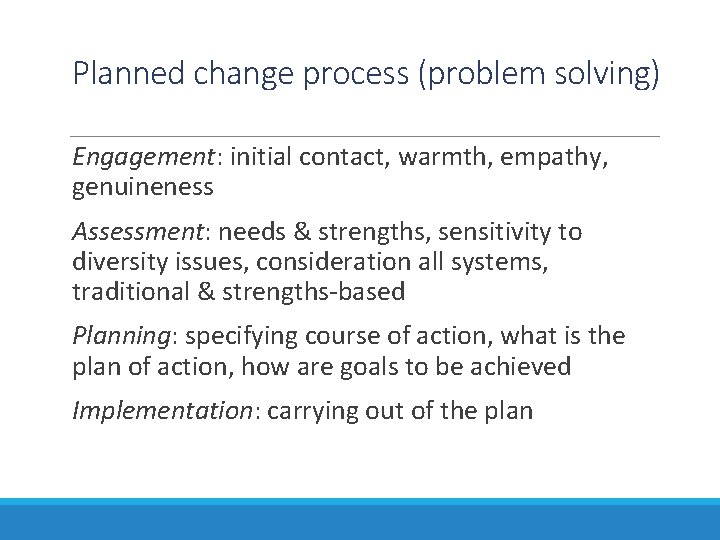 Planned change process (problem solving)

Engagement: initial contact, warmth, empathy, genuineness

Assessment: needs & strengths, sensitivity to diversity issues, consideration all systems, traditional & strengths-based

Planning: specifying course of action, what is the plan of action, how are goals to be achieved

Implementation: carrying out of the plan